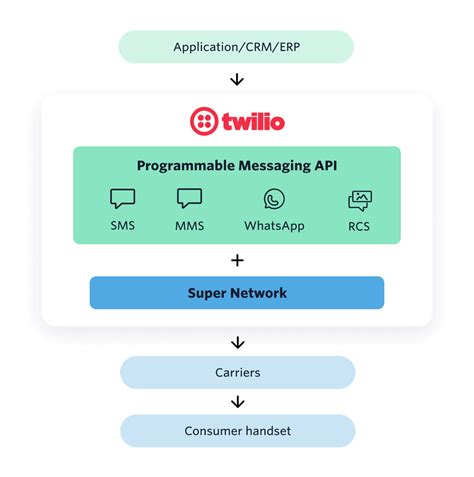 Application/CRM/ERP

twilio

Programmable Messaging API

SMS

MMS

WhatsApp

RCS

+

Super Network

Carriers

Consumer handset